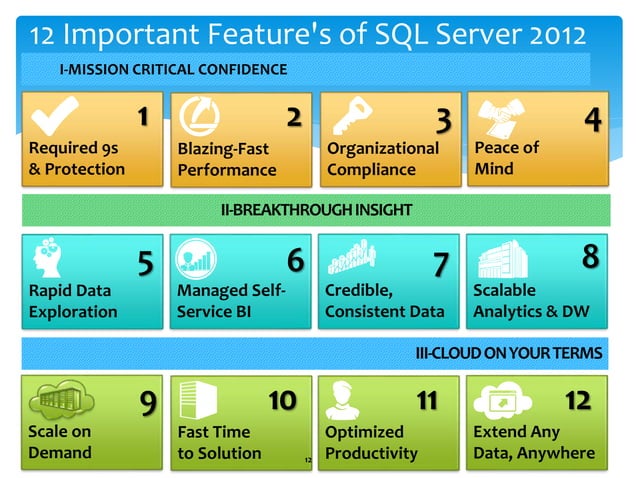 12 Important Feature's of SQL Server 2012

I-MISSION CRITICAL CONFIDENCE

1
Required 9s & Protection

2
Blazing-Fast Performance

3
Organizational Compliance

4
Peace of Mind

II-BREAKTHROUGH INSIGHT

5
Rapid Data Exploration

6
Managed Self-Service BI

7
Credible, Consistent Data

8
Scalable Analytics & DW

III-CLOUD ON YOUR TERMS

9
Scale on Demand

10
Fast Time to Solution

12

11
Optimized Productivity

12
Extend Any Data, Anywhere